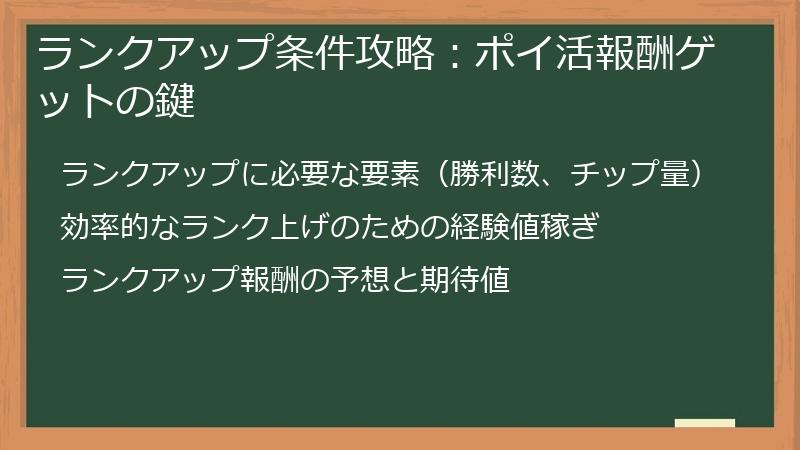 ランクアップ条件攻略：ポイ活報酬ゲットの鍵

ランクアップに必要な要素（勝利数、チップ量）

効率的なランク上げのための経験値稼ぎ

ランクアップ報酬の予想と期待値